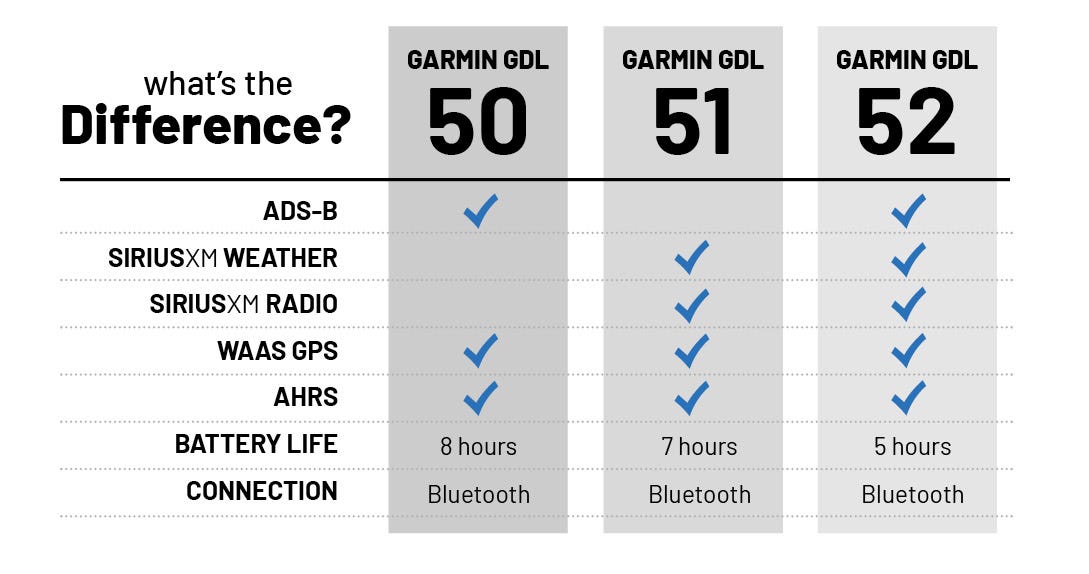 | what's the Difference? | GARMIN GDL 50 | GARMIN GDL 51 | GARMIN GDL 52 |
|---|---|---|---|
| ADS-B | ✓ | | ✓ |
| SIRIUSXM WEATHER | | ✓ | ✓ |
| SIRIUSXM RADIO | | ✓ | ✓ |
| WAAS GPS | ✓ | ✓ | ✓ |
| AHRS | ✓ | ✓ | ✓ |
| BATTERY LIFE | 8 hours | 7 hours | 5 hours |
| CONNECTION | Bluetooth | Bluetooth | Bluetooth |